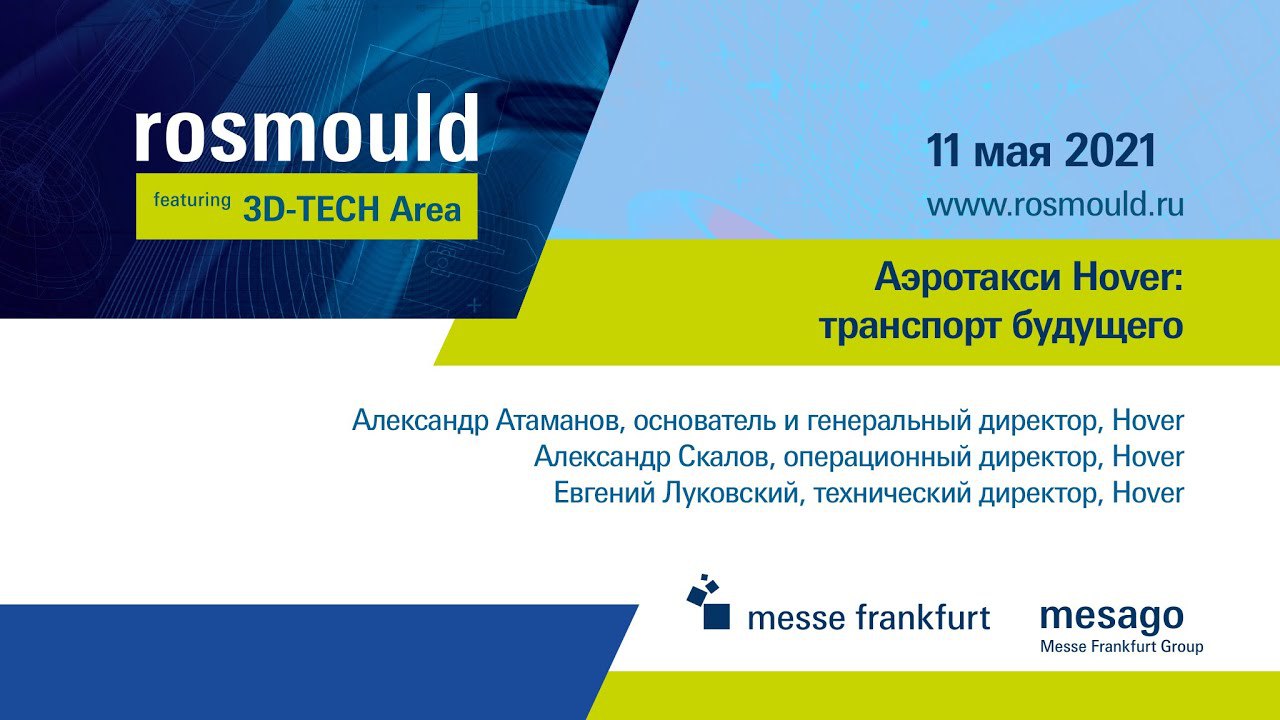 rosmould
featuring 3D-TECH Area

11 мая 2021
www.rosmould.ru

Аэротакси Hover:
транспорт будущего

Александр Атаманов, основатель и генеральный директор, Hover
Александр Скалов, операционный директор, Hover
Евгений Луковский, технический директор, Hover

messe frankfurt

mesago
Messe Frankfurt Group